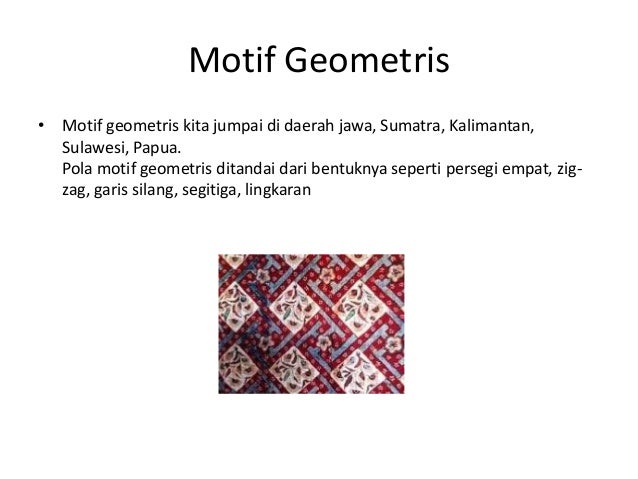 Motif Geometris

• Motif geometris kita jumpai di daerah jawa, Sumatra, Kalimantan, Sulawesi, Papua.
Pola motif geometris ditandai dari bentuknya seperti persegi empat, zig-zag, garis silang, segitiga, lingkaran